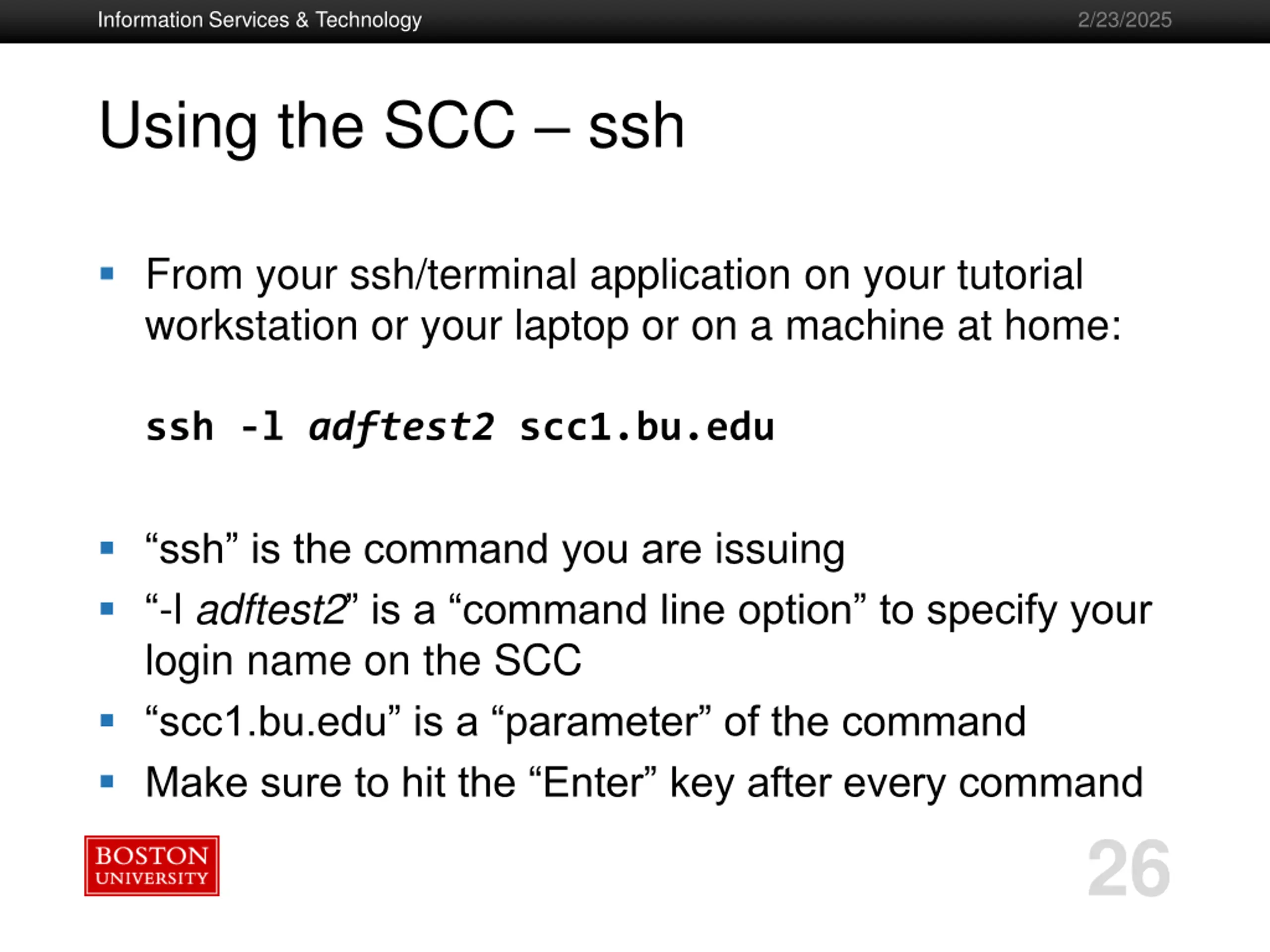 Information Services & Technology 2/23/2025

Using the SCC – ssh

▪ From your ssh/terminal application on your tutorial workstation or your laptop or on a machine at home:

ssh -l adftest2 scc1.bu.edu

▪ “ssh” is the command you are issuing
▪ “-l adftest2” is a “command line option” to specify your login name on the SCC
▪ “scc1.bu.edu” is a “parameter” of the command
▪ Make sure to hit the “Enter” key after every command

BOSTON UNIVERSITY

26